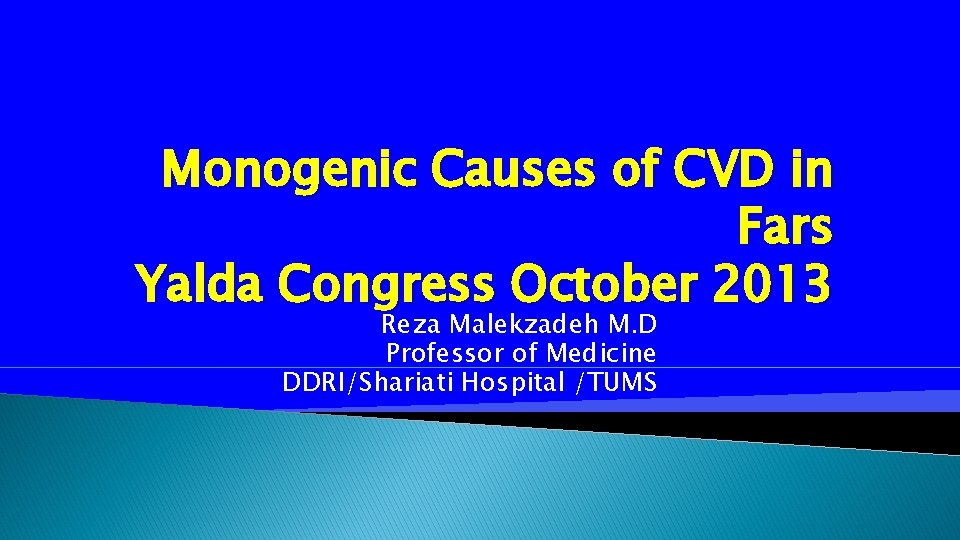 Monogenic Causes of CVD in Fars
Yalda Congress October 2013

Reza Malekzadeh M.D
Professor of Medicine
DDRI/Shariati Hospital /TUMS